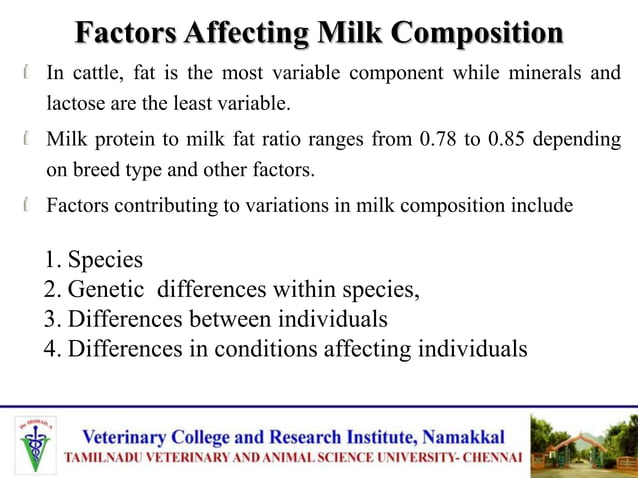 Factors Affecting Milk Composition

In cattle, fat is the most variable component while minerals and lactose are the least variable.

Milk protein to milk fat ratio ranges from 0.78 to 0.85 depending on breed type and other factors.

Factors contributing to variations in milk composition include

1. Species
2. Genetic differences within species,
3. Differences between individuals
4. Differences in conditions affecting individuals

Veterinary College and Research Institute, Namakkal
TAMILNADU VETERINARY AND ANIMAL SCIENCE UNIVERSITY- CHENNAI